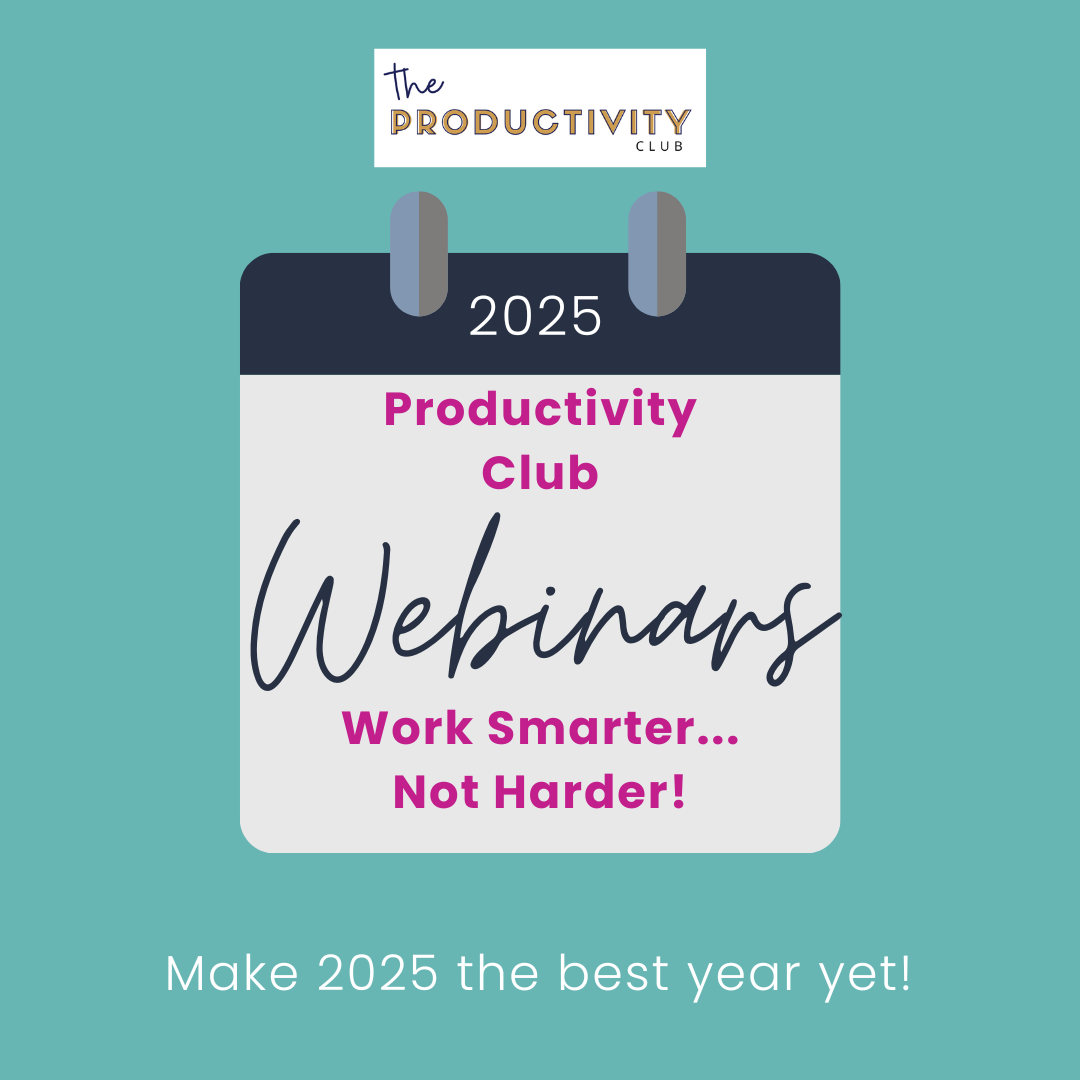 The
PRODUCTIVITY
CLUB

2025

Productivity Club

Webinars

Work Smarter... Not Harder!

Make 2025 the best year yet!